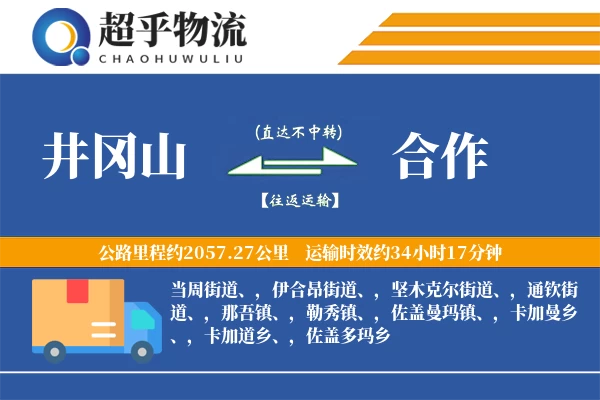 超乎物流
CHAOHUWULIU

井冈山

(直达不中转)

【往返运输】

合作

公路里程约2057.27公里 运输时效约34小时17分钟

当周街道、，伊合昂街道、，坚木克尔街道、，通钦街道、，那吾镇、，勒秀镇、，佐盖曼玛镇、，卡加曼乡、，卡加道乡、，佐盖多玛乡